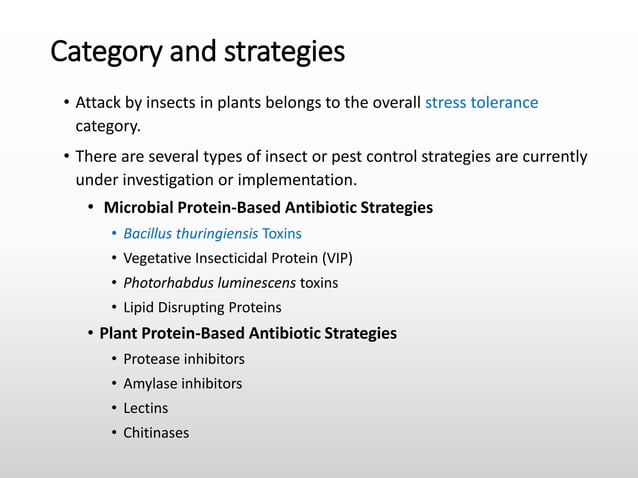 Category and strategies

• Attack by insects in plants belongs to the overall stress tolerance category.

• There are several types of insect or pest control strategies are currently under investigation or implementation.

• Microbial Protein-Based Antibiotic Strategies
  • Bacillus thuringiensis Toxins
  • Vegetative Insecticidal Protein (VIP)
  • Photorhabdus luminescens toxins
  • Lipid Disrupting Proteins

• Plant Protein-Based Antibiotic Strategies
  • Protease inhibitors
  • Amylase inhibitors
  • Lectins
  • Chitinases